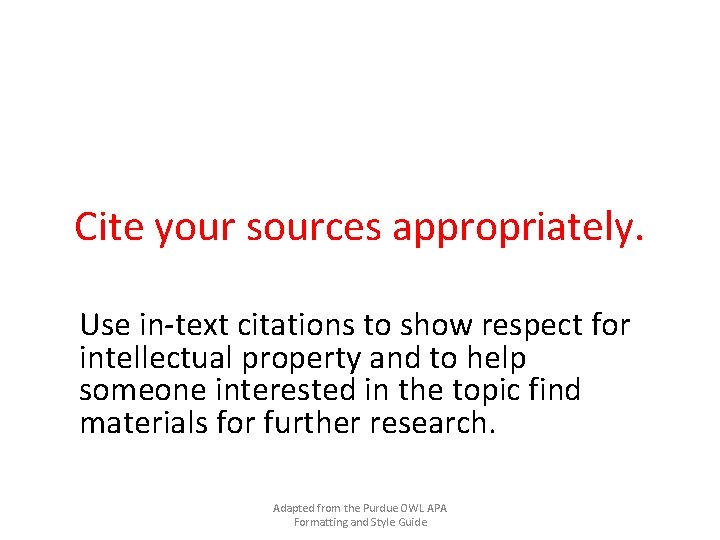 Cite your sources appropriately.

Use in-text citations to show respect for intellectual property and to help someone interested in the topic find materials for further research.

Adapted from the Purdue OWL APA Formatting and Style Guide